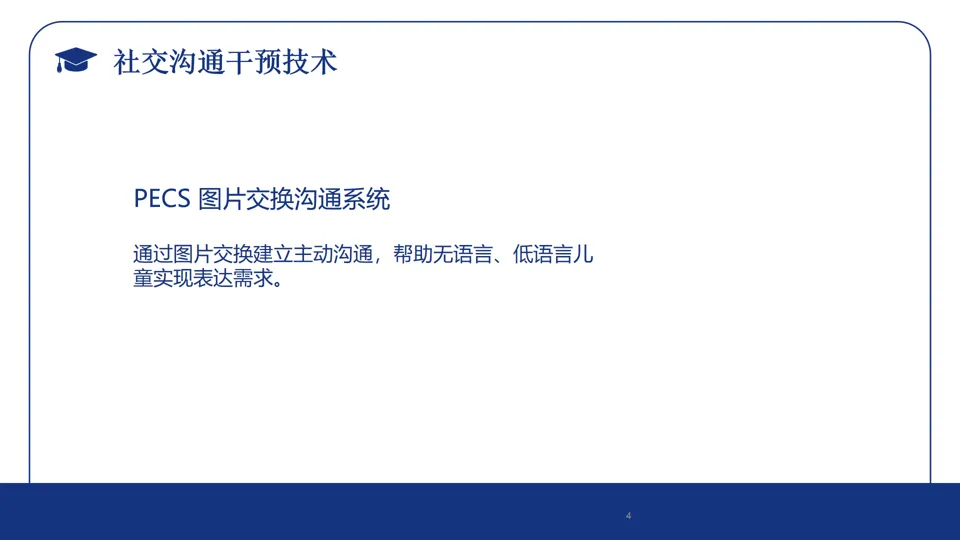 社交沟通干预技术

PECS 图片交换沟通系统

通过图片交换建立主动沟通，帮助无语言、低语言儿童实现表达需求。

4